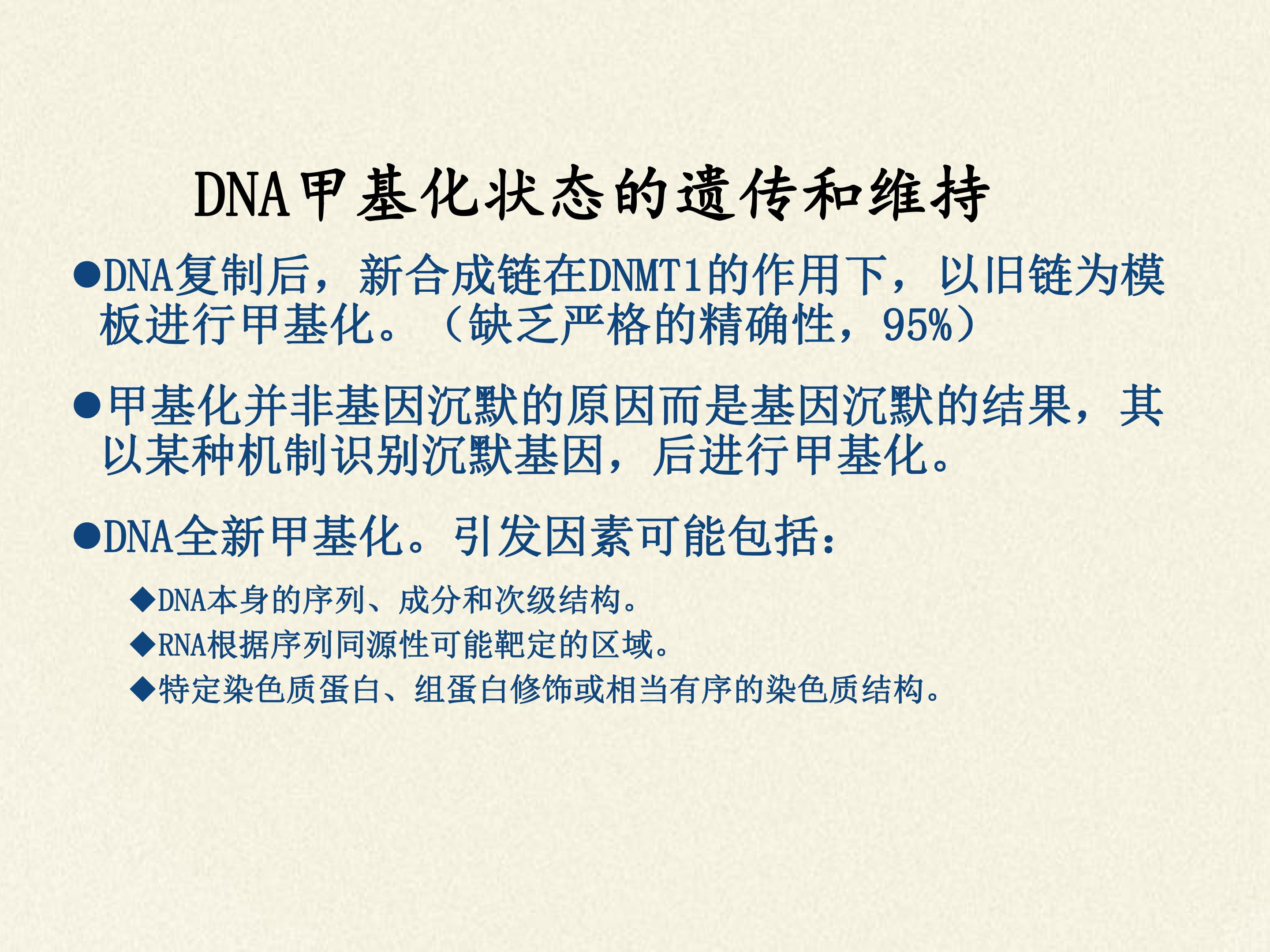 DNA甲基化状态的遗传和维持

• DNA复制后，新合成链在DNMT1的作用下，以旧链为模板进行甲基化。（缺乏严格的精确性，95%）

• 甲基化并非基因沉默的原因而是基因沉默的结果，其以某种机制识别沉默基因，后进行甲基化。

• DNA全新甲基化。引发因素可能包括：

◆DNA本身的序列、成分和次级结构。
◆RNA根据序列同源性可能靶定的区域。
◆特定染色质蛋白、组蛋白修饰或相当有序的染色质结构。